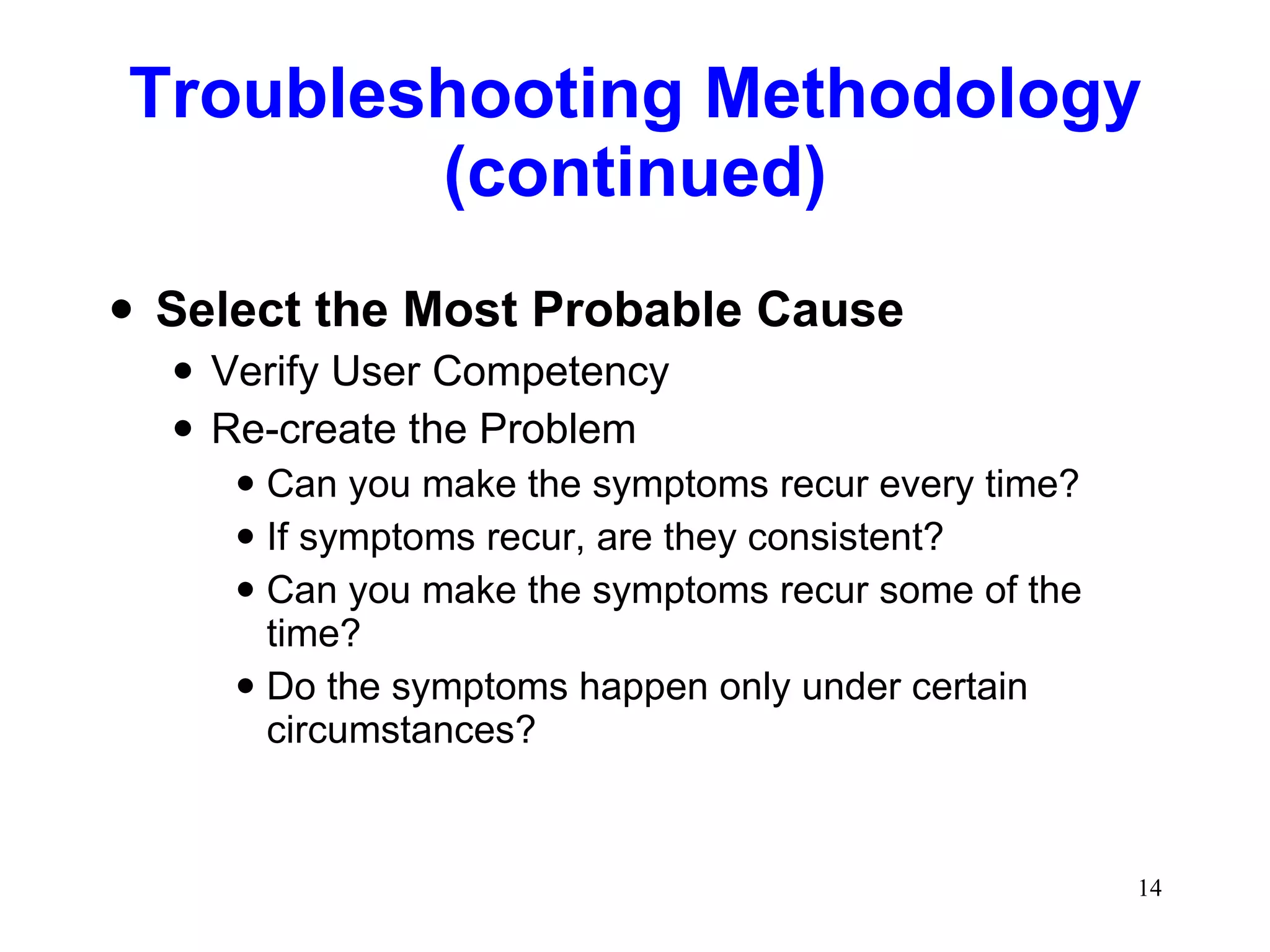 Troubleshooting Methodology (continued)

• Select the Most Probable Cause
  • Verify User Competency
  • Re-create the Problem
    • Can you make the symptoms recur every time?
    • If symptoms recur, are they consistent?
    • Can you make the symptoms recur some of the time?
    • Do the symptoms happen only under certain circumstances?

14